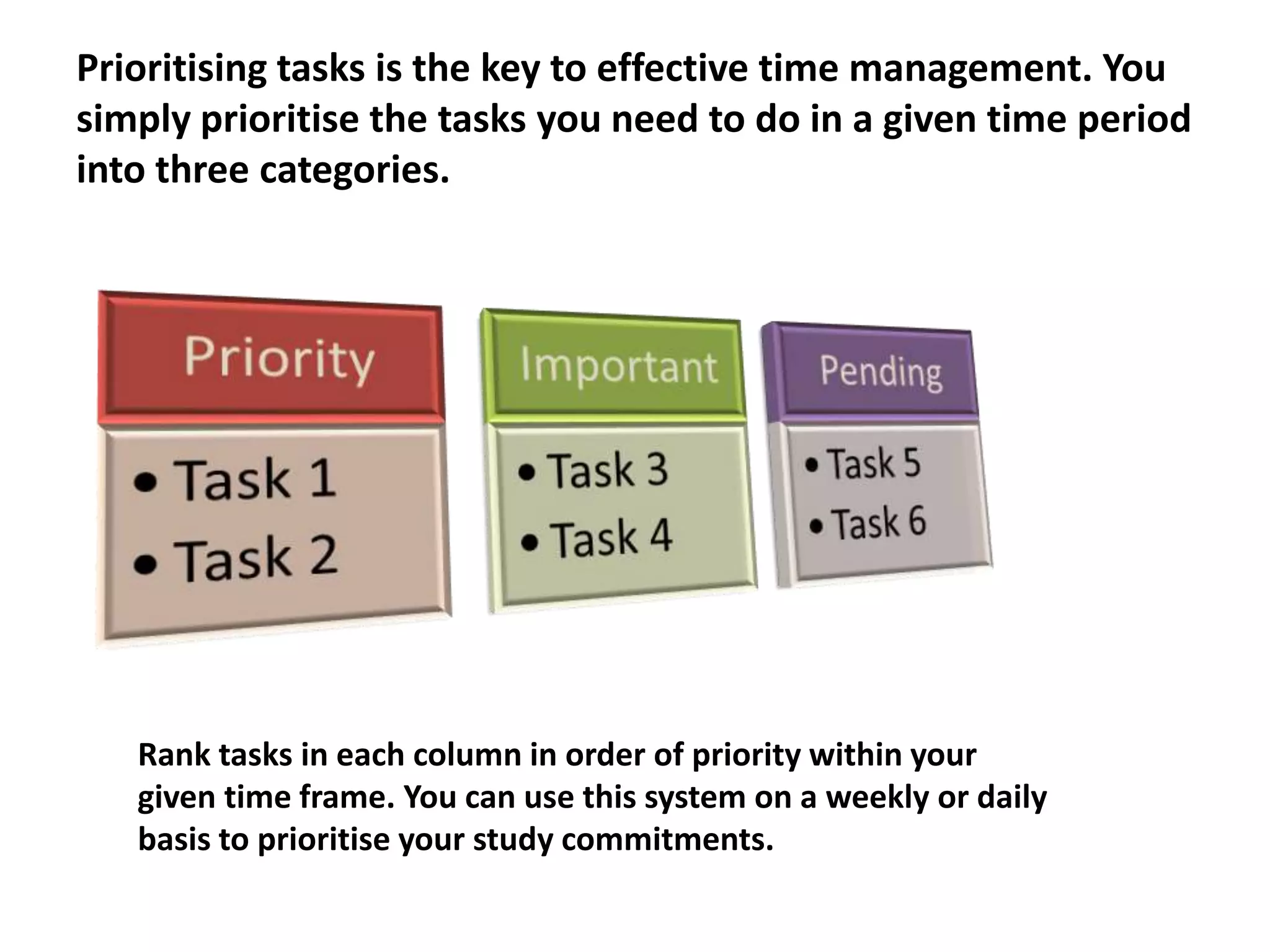 Prioritising tasks is the key to effective time management. You simply prioritise the tasks you need to do in a given time period into three categories.

Priority
• Task 1
• Task 2

Important
• Task 3
• Task 4

Pending
• Task 5
• Task 6

Rank tasks in each column in order of priority within your given time frame. You can use this system on a weekly or daily basis to prioritise your study commitments.